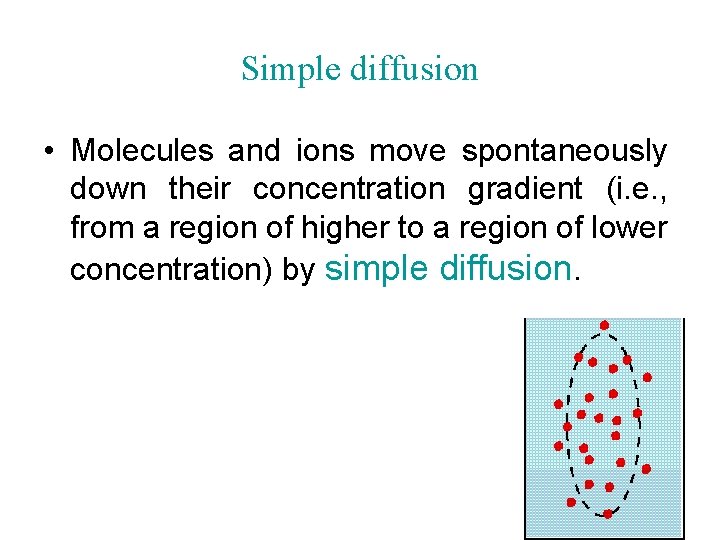 Simple diffusion

• Molecules and ions move spontaneously down their concentration gradient (i.e., from a region of higher to a region of lower concentration) by simple diffusion.